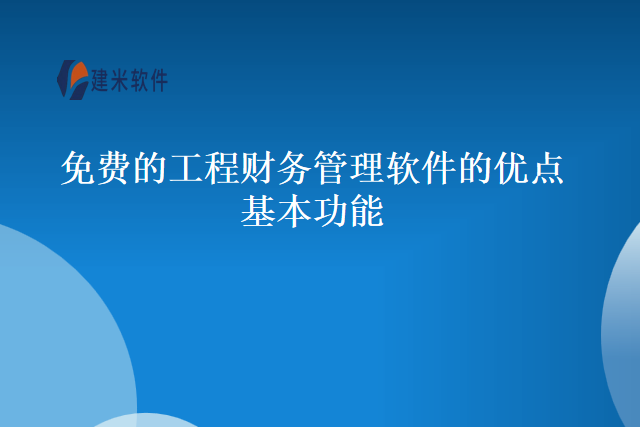 建米软件

免费的工程财务管理软件的优点基本功能